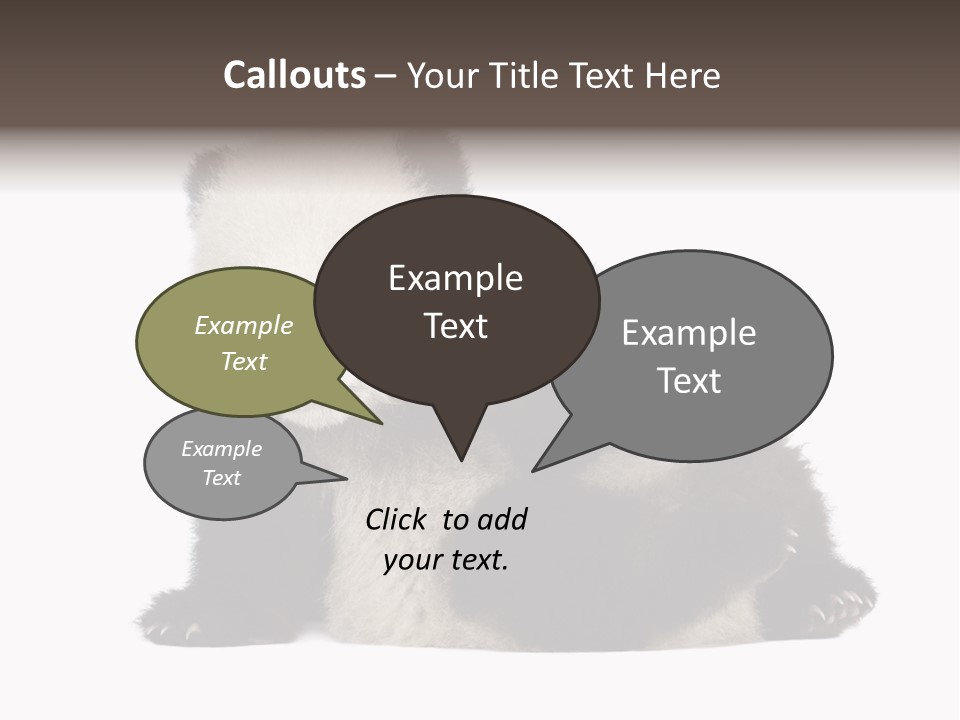 Callouts – Your Title Text Here

Example Text

Example Text

Example Text

Example Text

Click to add your text.